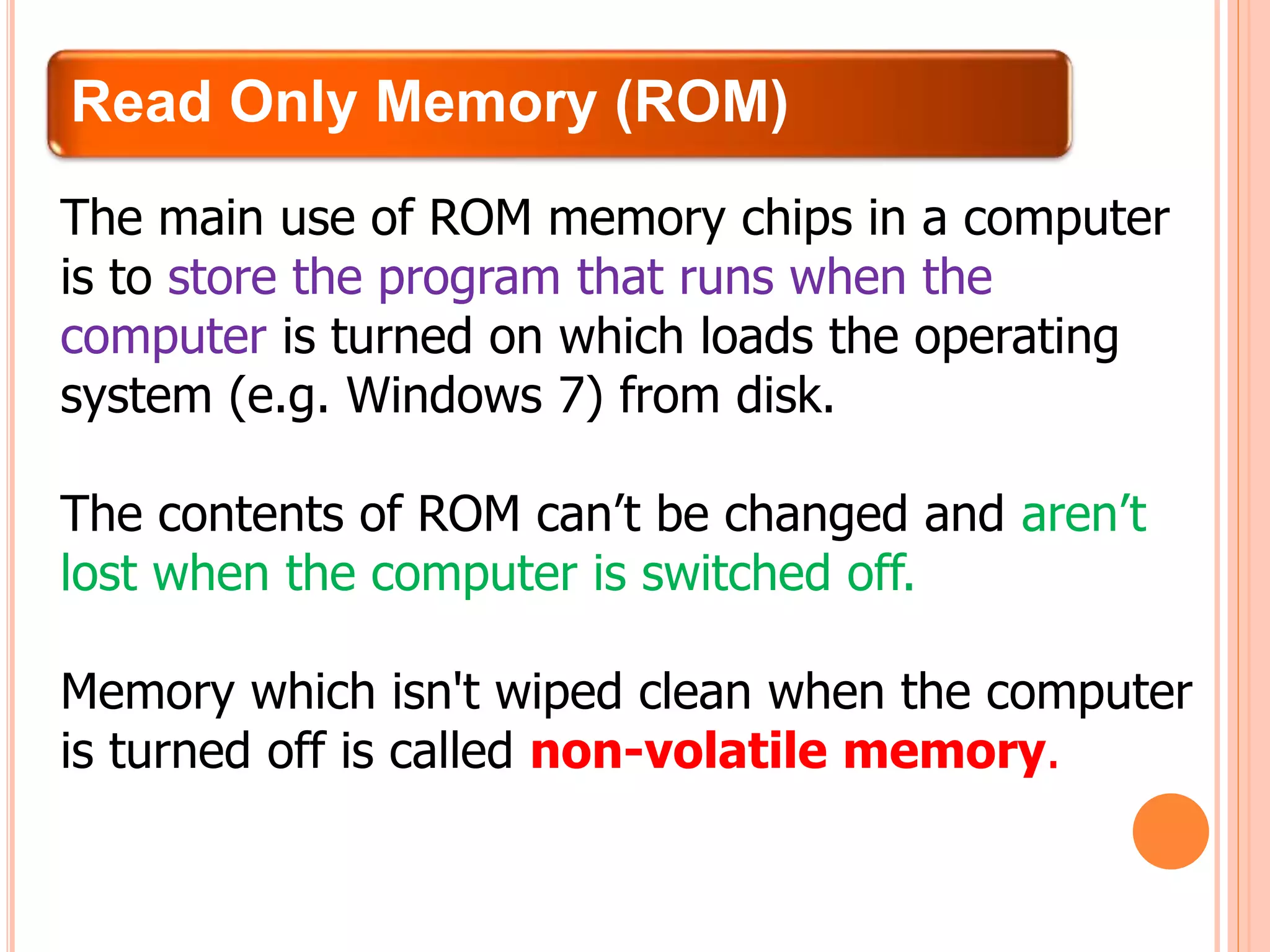 Read Only Memory (ROM)

The main use of ROM memory chips in a computer is to store the program that runs when the computer is turned on which loads the operating system (e.g. Windows 7) from disk.

The contents of ROM can’t be changed and aren’t lost when the computer is switched off.

Memory which isn't wiped clean when the computer is turned off is called non-volatile memory.